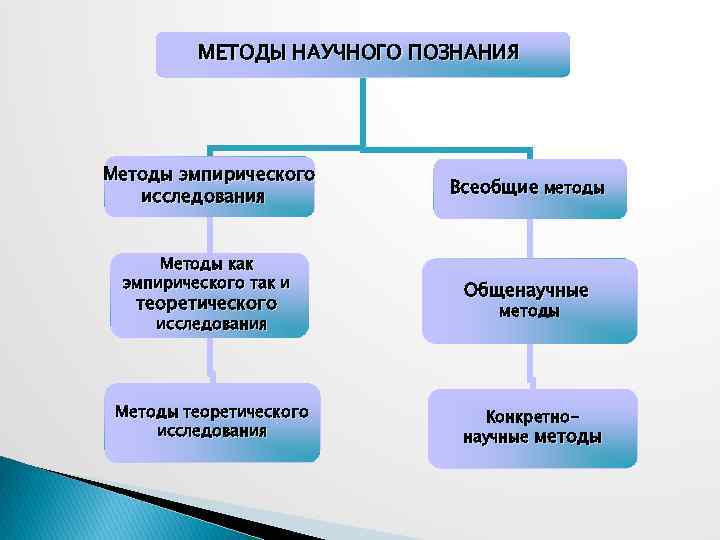 МЕТОДЫ НАУЧНОГО ПОЗНАНИЯ

Методы эмпирического исследования

Методы как эмпирического так и теоретического исследования

Методы теоретического исследования

Всеобщие методы

Общенаучные методы

Конкретно-научные методы